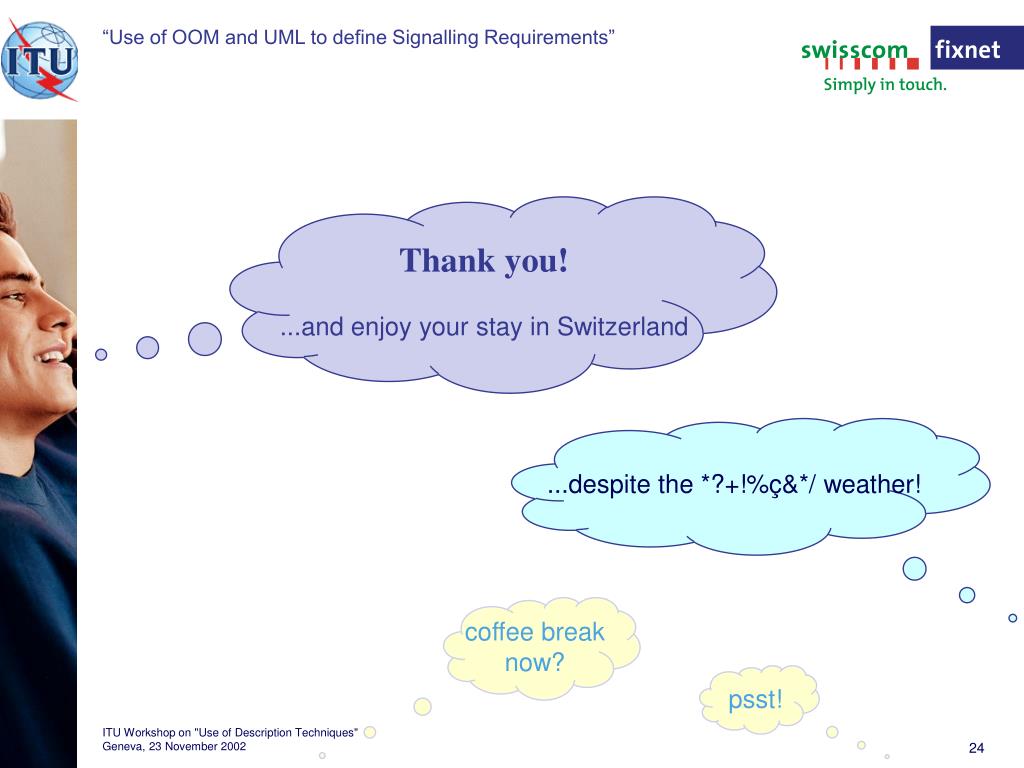 ITU

“Use of OOM and UML to define Signalling Requirements”

swisscom fixnet
Simply in touch.

Thank you!

...and enjoy your stay in Switzerland

...despite the *?+!%ç&*/ weather!

coffee break now?

psst!

ITU Workshop on "Use of Description Techniques"
Geneva, 23 November 2002

24